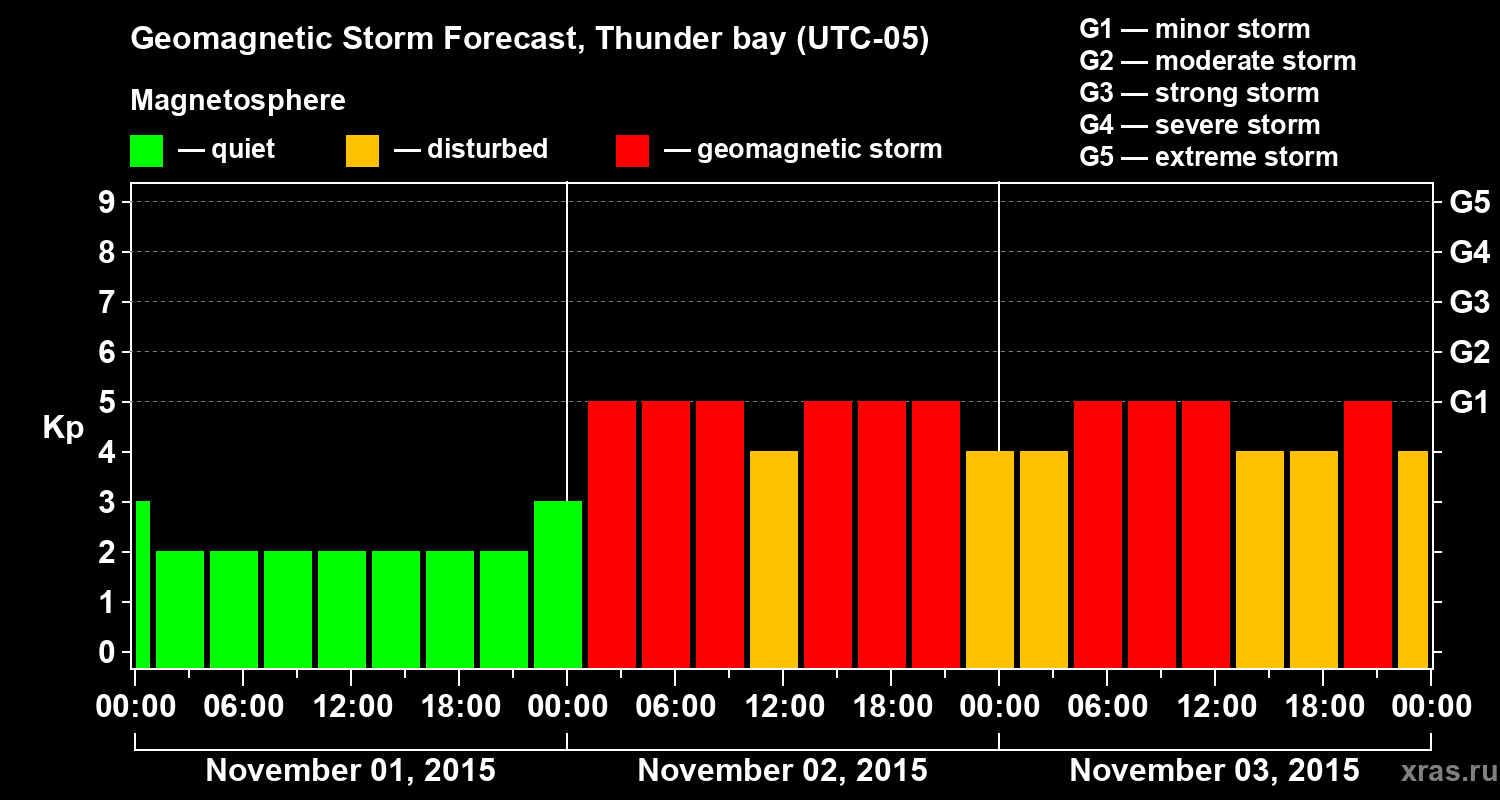 Geomagnetic Storm Forecast, Thunder bay (UTC-05)

Magnetosphere

— quiet — disturbed — geomagnetic storm

G1 — minor storm
G2 — moderate storm
G3 — strong storm
G4 — severe storm
G5 — extreme storm

Kp

9
8
7
6
5
4
3
2
1
0

G5
G4
G3
G2
G1

00:00 06:00 12:00 18:00 00:00 06:00 12:00 18:00 00:00 06:00 12:00 18:00 00:00

November 01, 2015
November 02, 2015
November 03, 2015

xras.ru